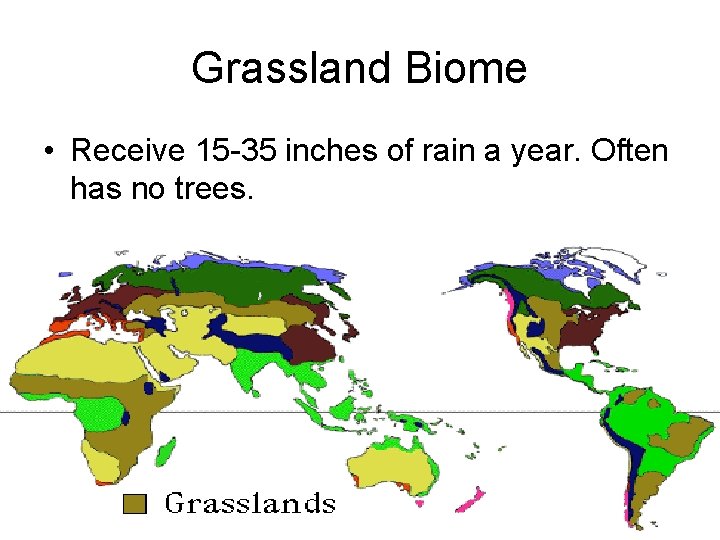 Grassland Biome

• Receive 15-35 inches of rain a year. Often has no trees.

Grasslands